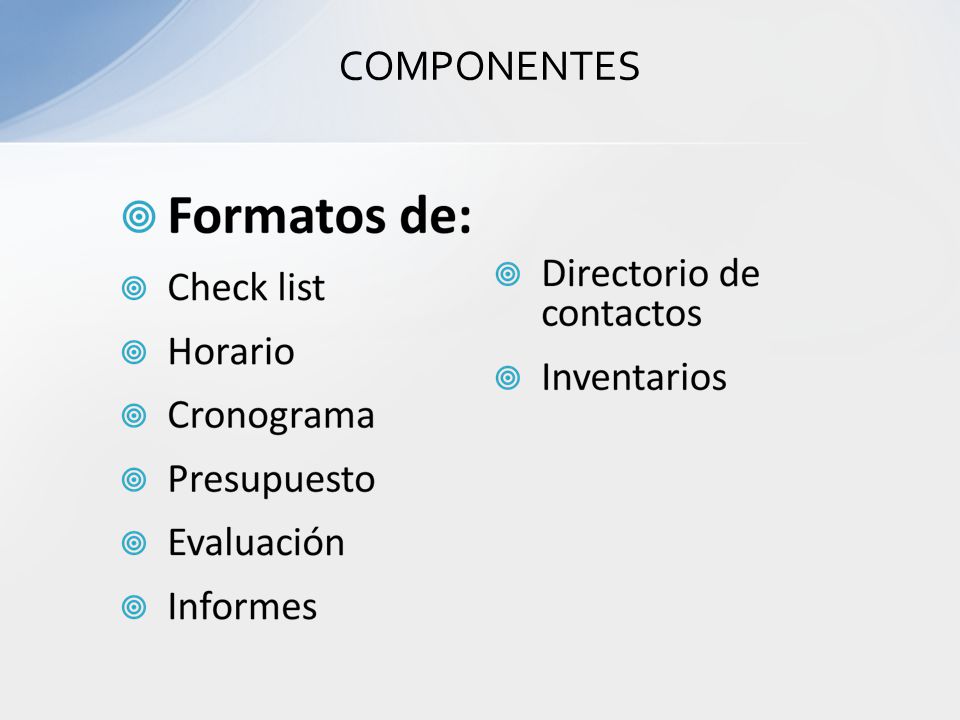 COMPONENTES

Formatos de:

Check list

Horario

Cronograma

Presupuesto

Evaluación

Informes

Directorio de contactos

Inventarios